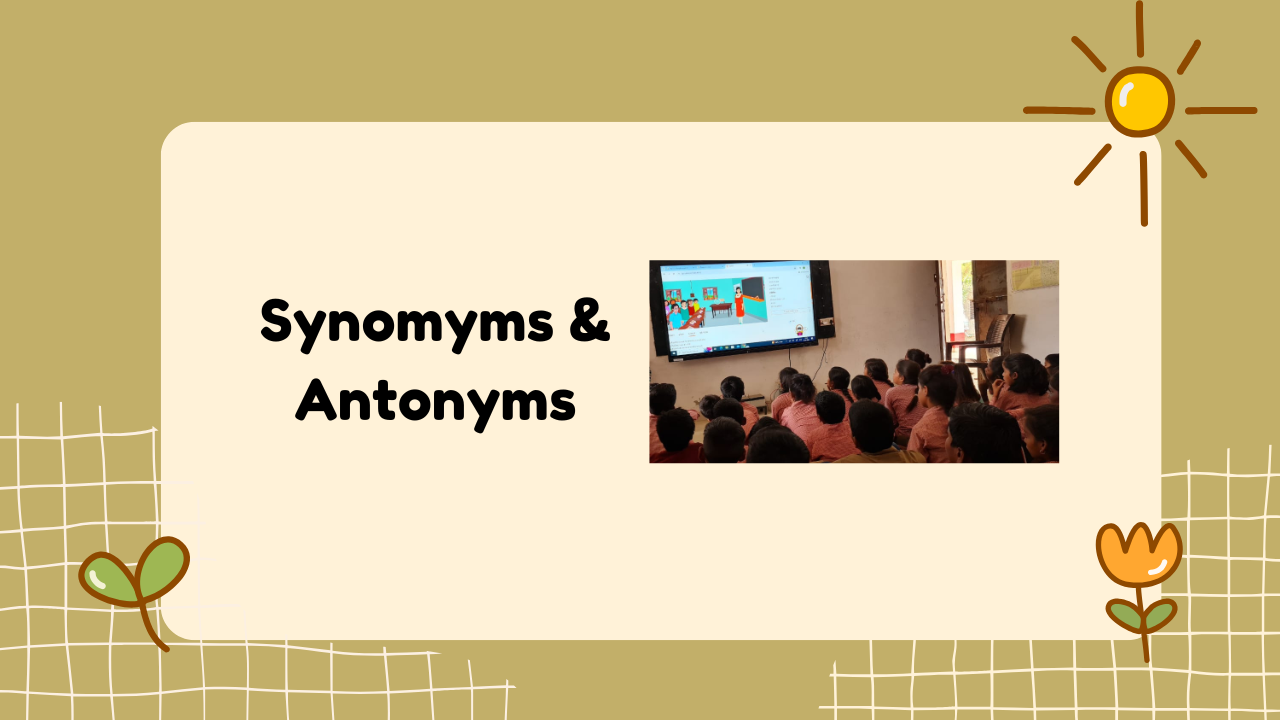 Synomyms & Antonyms